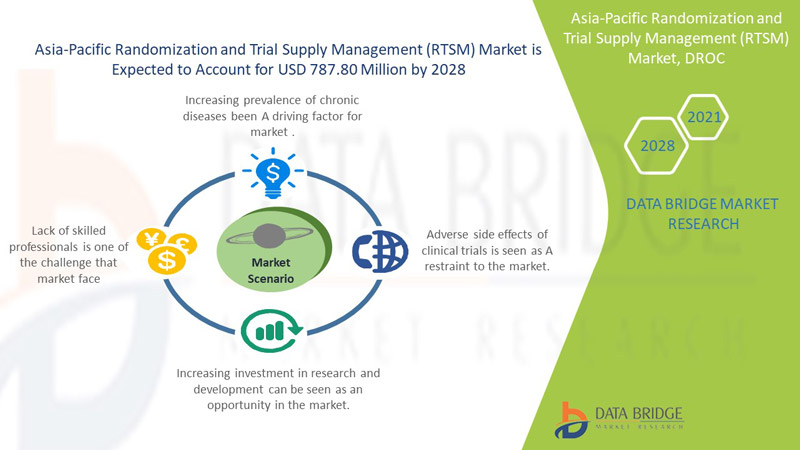 Asia-Pacific Randomization and Trial Supply Management (RTSM) Market is Expected to Account for USD 787.80 Million by 2028

Increasing prevalence of chronic diseases been A driving factor for market .

Lack of skilled professionals is one of the challenge that market face

Market Scenario

Adverse side effects of clinical trials is seen as A restraint to the market.

Increasing investment in research and development can be seen as an opportunity in the market.

Asia-Pacific Randomization and Trial Supply Management (RTSM) Market, DROC

2021

2028

DATA BRIDGE MARKET RESEARCH

DATA BRIDGE
MARKET RESEARCH